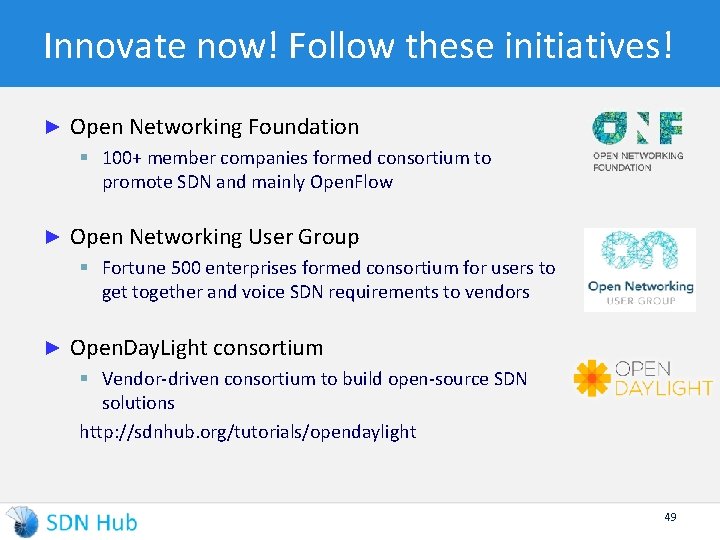 Innovate now! Follow these initiatives!

► Open Networking Foundation

▪ 100+ member companies formed consortium to promote SDN and mainly OpenFlow

ONF
OPEN NETWORKING FOUNDATION

► Open Networking User Group

▪ Fortune 500 enterprises formed consortium for users to get together and voice SDN requirements to vendors

Open Networking
USER GROUP

► OpenDayLight consortium

▪ Vendor-driven consortium to build open-source SDN solutions

http://sdnhub.org/tutorials/opendaylight

OPEN DAYLIGHT

SDN Hub

49